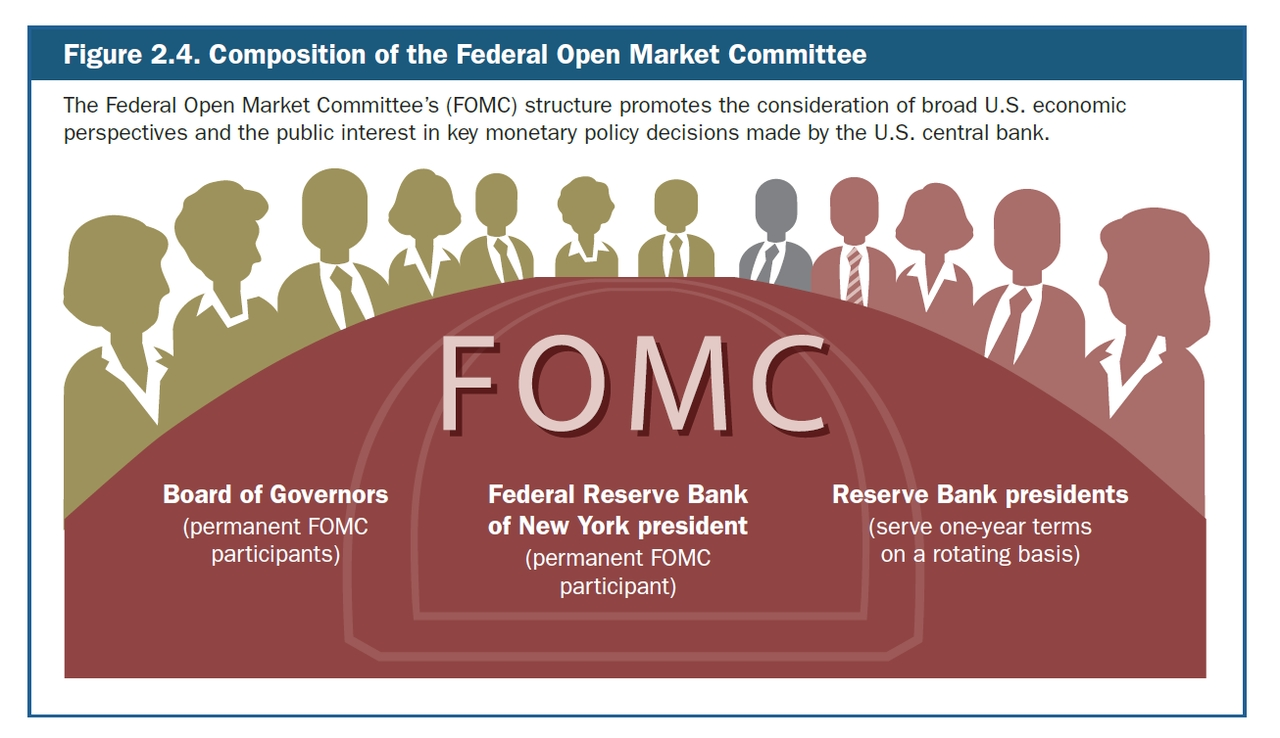 Figure 2.4. Composition of the Federal Open Market Committee

The Federal Open Market Committee's (FOMC) structure promotes the consideration of broad U.S. economic perspectives and the public interest in key monetary policy decisions made by the U.S. central bank.

FOMC

Board of Governors
(permanent FOMC participants)

Federal Reserve Bank of New York president
(permanent FOMC participant)

Reserve Bank presidents
(serve one-year terms on a rotating basis)